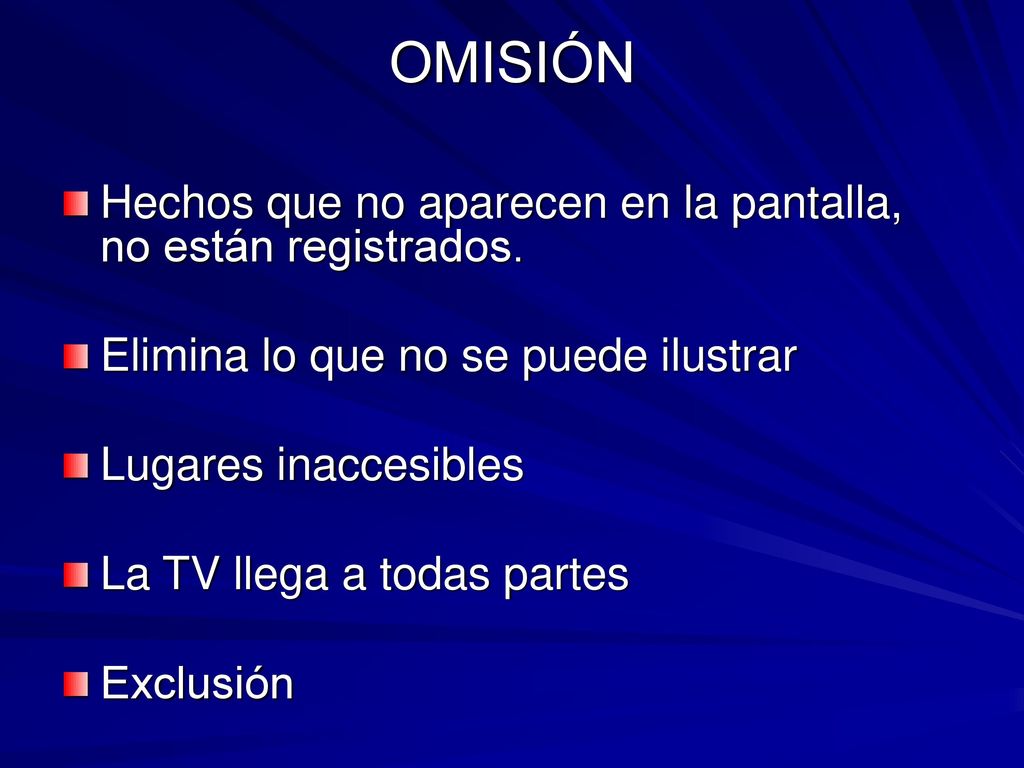 OMISIÓN

Hechos que no aparecen en la pantalla, no están registrados.

Elimina lo que no se puede ilustrar

Lugares inaccesibles

La TV llega a todas partes

Exclusión